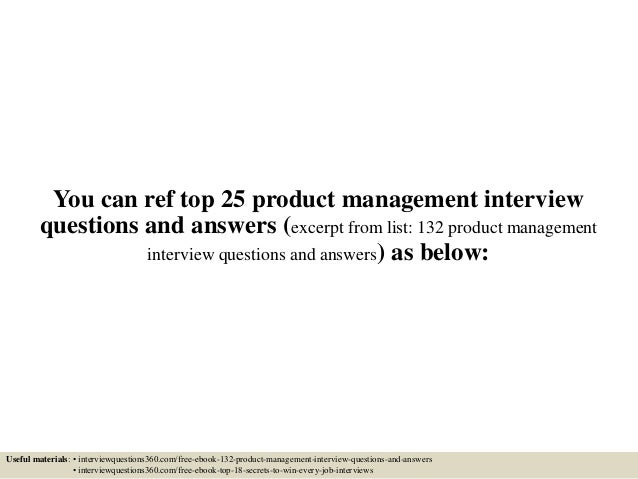 You can ref top 25 product management interview questions and answers (excerpt from list: 132 product management interview questions and answers) as below:

Useful materials: • interviewquestions360.com/free-ebook-132-product-management-interview-questions-and-answers
• interviewquestions360.com/free-ebook-top-18-secrets-to-win-every-job-interviews